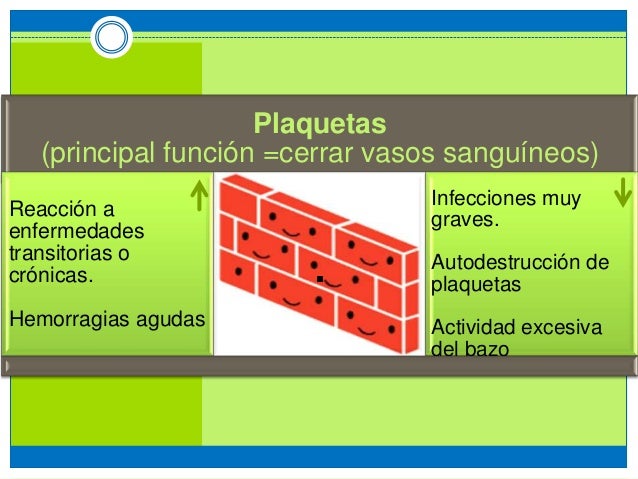 Plaquetas
(principal función =cerrar vasos sanguíneos)

↑

Reacción a enfermedades transitorias o crónicas.

Hemorragias agudas

↓

Infecciones muy graves.

Autodestrucción de plaquetas

Actividad excesiva del bazo